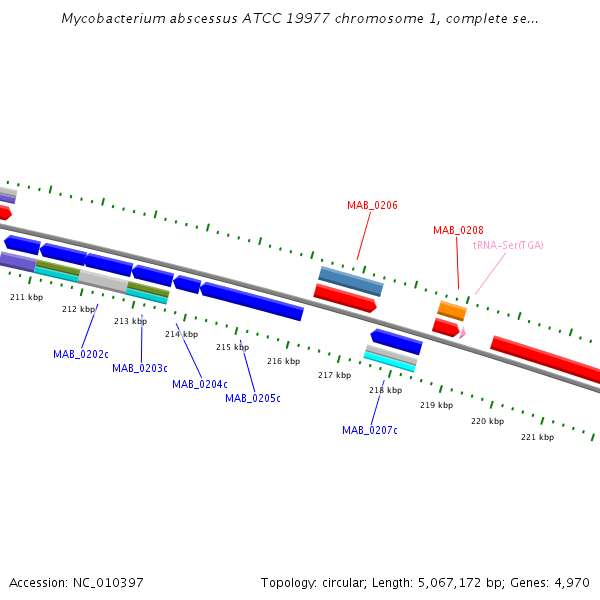 Mycobacterium abscessus ATCC 19977 chromosome 1, complete se...

MAB_0206

MAB_0208

tRNA-Ser(TGA)

211 kbp

212 kbp

213 kbp

214 kbp

215 kbp

216 kbp

217 kbp

218 kbp

219 kbp

220 kbp

221 kbp

MAB_0202c

MAB_0203c

MAB_0204c

MAB_0205c

MAB_0207c

Accession: NC_010397

Topology: circular; Length: 5,067,172 bp; Genes: 4,970